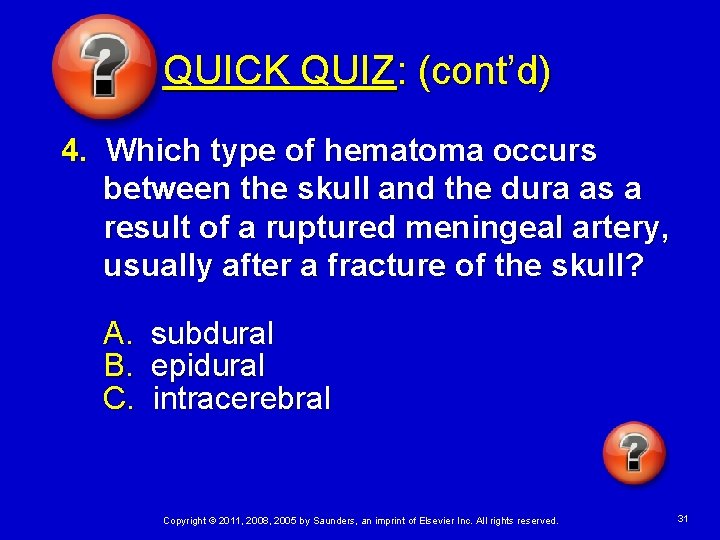 QUICK QUIZ: (cont'd)

4. Which type of hematoma occurs between the skull and the dura as a result of a ruptured meningeal artery, usually after a fracture of the skull?

A. subdural
B. epidural
C. intracerebral

Copyright © 2011, 2008, 2005 by Saunders, an imprint of Elsevier Inc. All rights reserved.

31